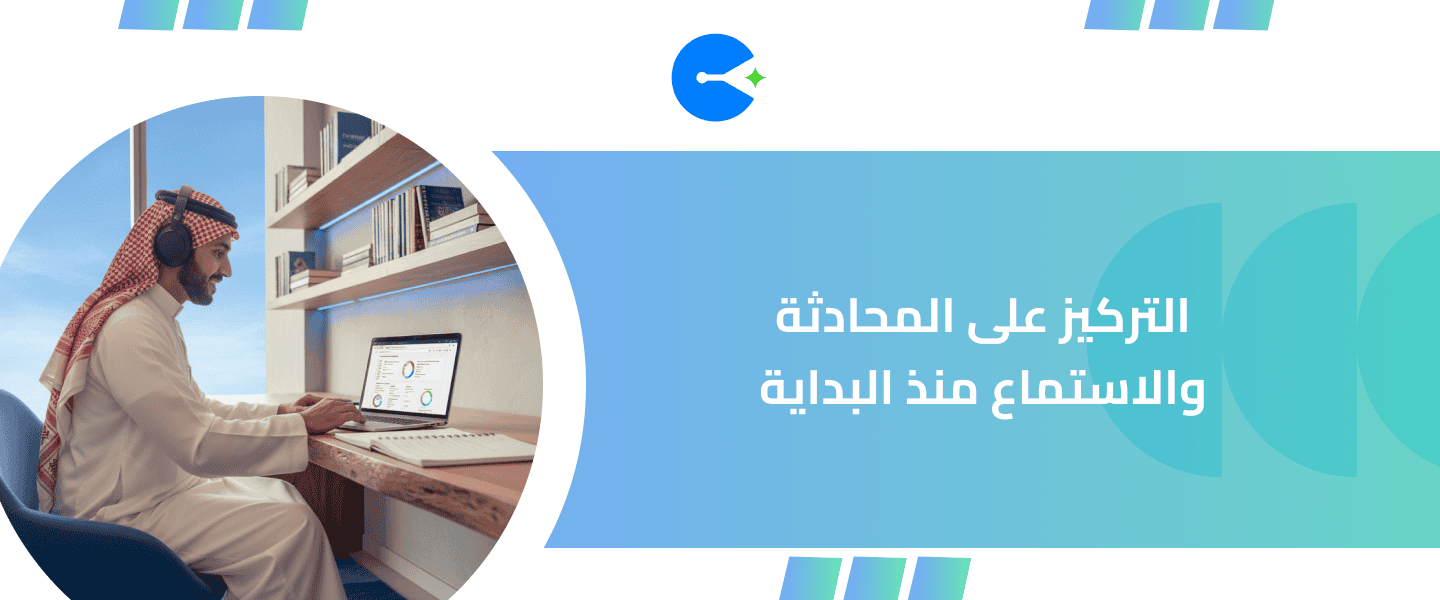 التركيز على المحادثة
والاستماع منذ البداية